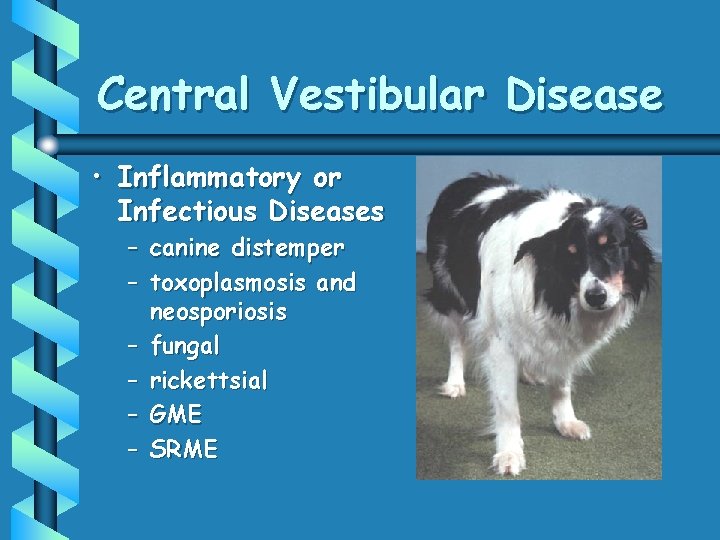 Central Vestibular Disease

• Inflammatory or Infectious Diseases
– canine distemper
– toxoplasmosis and neosporiosis
– fungal
– rickettsial
– GME
– SRME